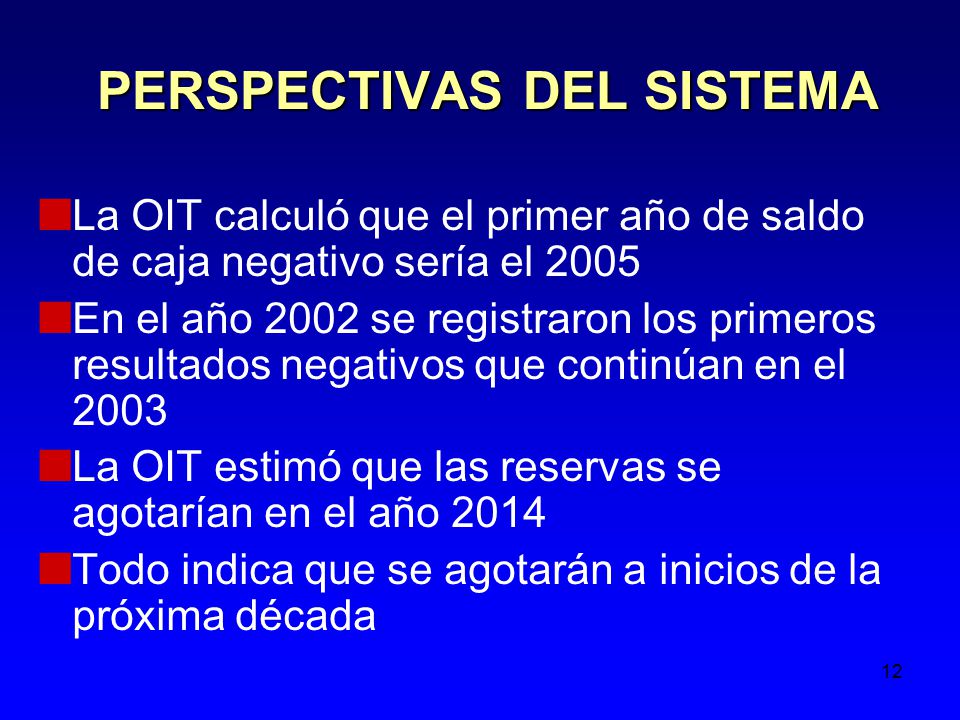 PERSPECTIVAS DEL SISTEMA

La OIT calculó que el primer año de saldo de caja negativo sería el 2005

En el año 2002 se registraron los primeros resultados negativos que continúan en el 2003

La OIT estimó que las reservas se agotarían en el año 2014

Todo indica que se agotarán a inicios de la próxima década

12